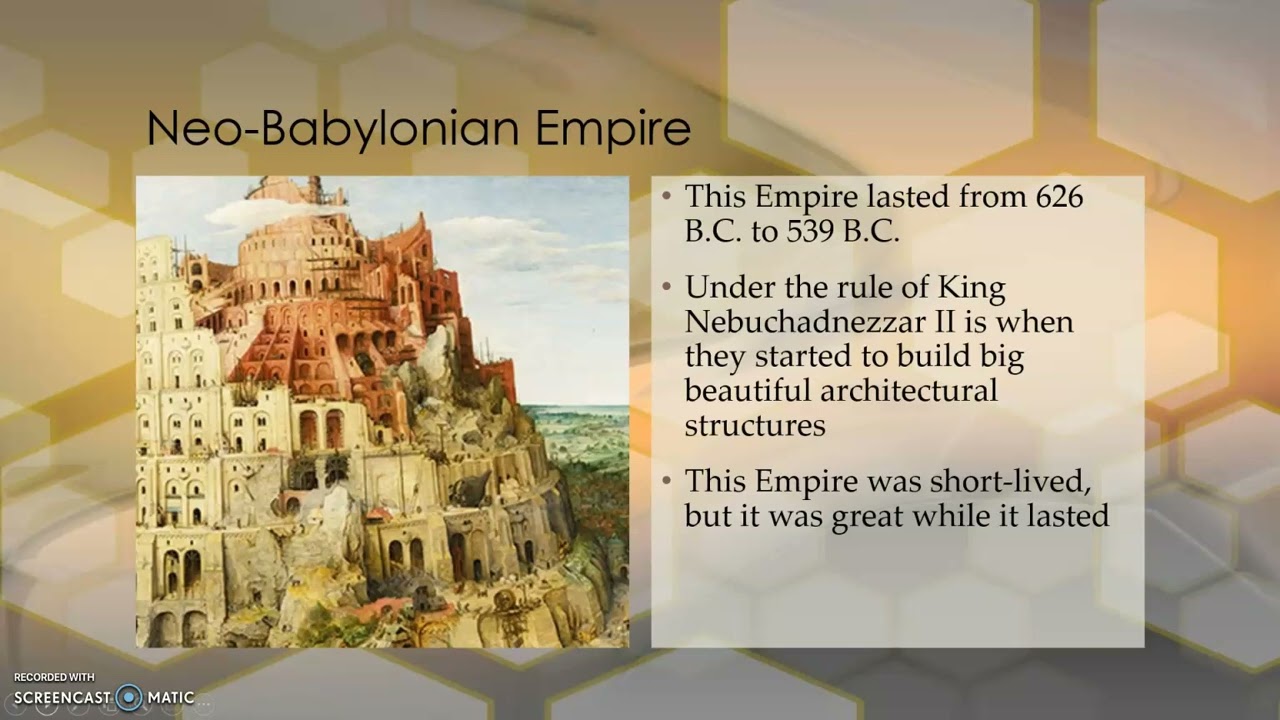 Neo-Babylonian Empire

• This Empire lasted from 626 B.C. to 539 B.C.

• Under the rule of King Nebuchadnezzar II is when they started to build big beautiful architectural structures

• This Empire was short-lived, but it was great while it lasted

RECORDED WITH
SCREENCAST MATIC